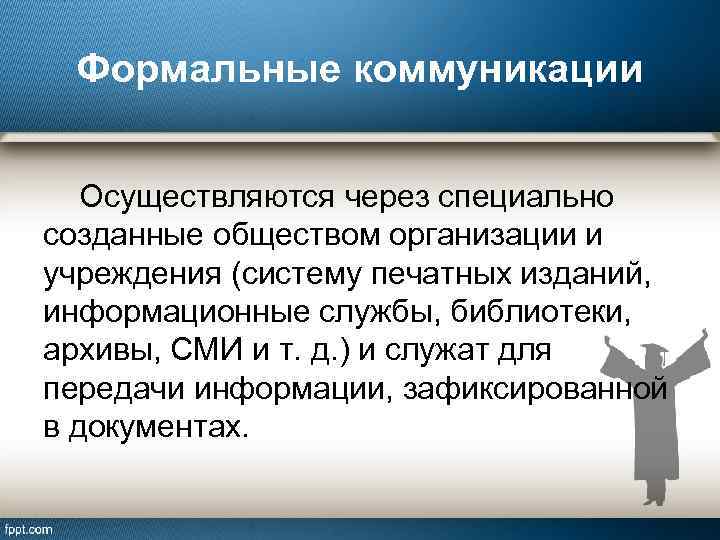 Формальные коммуникации

Осуществляются через специально созданные обществом организации и учреждения (систему печатных изданий, информационные службы, библиотеки, архивы, СМИ и т. д.) и служат для передачи информации, зафиксированной в документах.

fppt.com